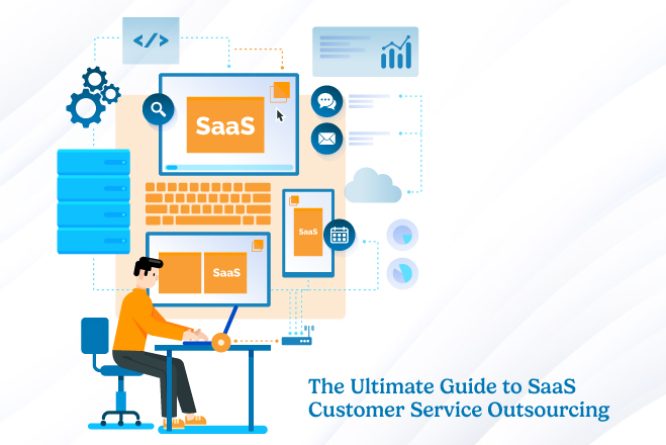 </>

SaaS

SaaS

SaaS

The Ultimate Guide to SaaS Customer Service Outsourcing